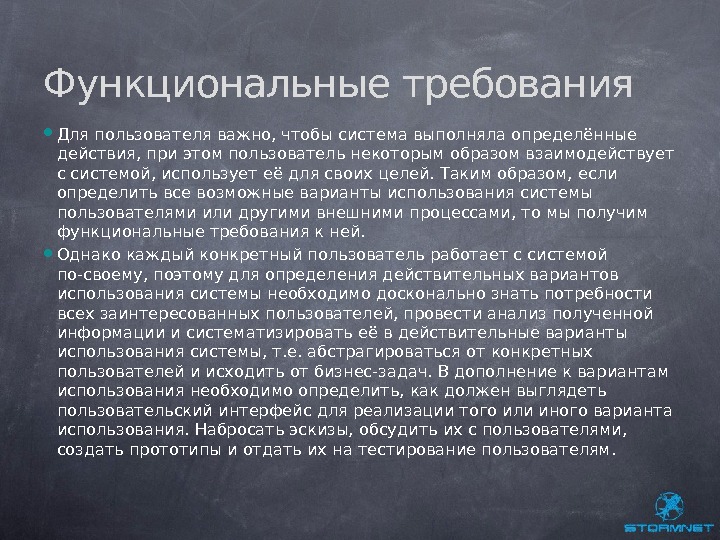 Функциональные требования

• Для пользователя важно, чтобы система выполняла определённые действия, при этом пользователь некоторым образом взаимодействует с системой, использует её для своих целей. Таким образом, если определить все возможные варианты использования системы пользователями или другими внешними процессами, то мы получим функциональные требования к ней.

• Однако каждый конкретный пользователь работает с системой по-своему, поэтому для определения действительных вариантов использования системы необходимо досконально знать потребности всех заинтересованных пользователей, провести анализ полученной информации и систематизировать её в действительные варианты использования системы, т.е. абстрагироваться от конкретных пользователей и исходить от бизнес-задач. В дополнение к вариантам использования необходимо определить, как должен выглядеть пользовательский интерфейс для реализации того или иного варианта использования. Набросать эскизы, обсудить их с пользователями, создать прототипы и отдать их на тестирование пользователям.

STORMNET